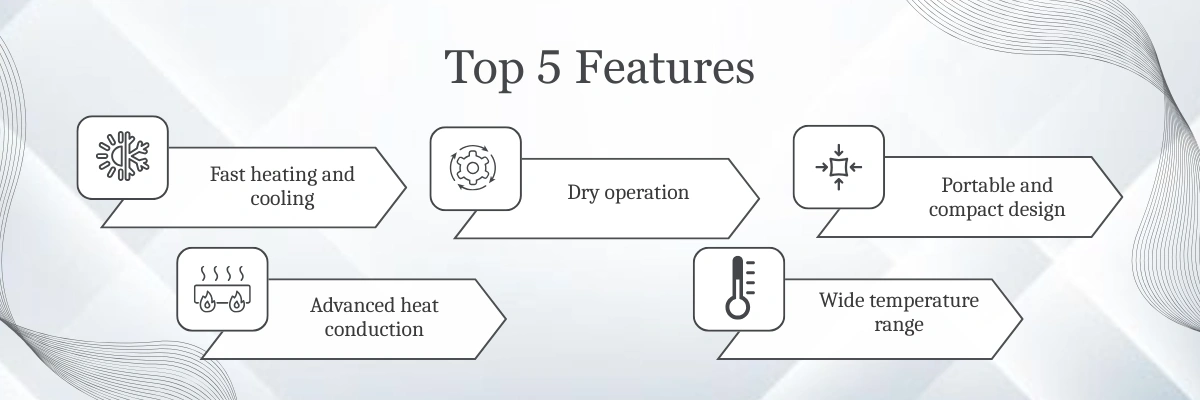 Top 5 Features

Fast heating and cooling

Dry operation

Portable and compact design

Advanced heat conduction

Wide temperature range